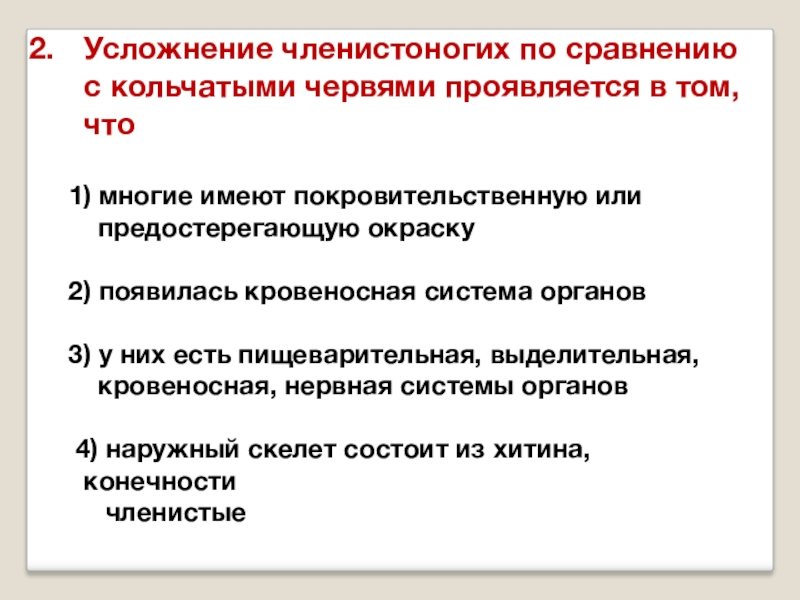 2. Усложнение членистоногих по сравнению с кольчатыми червями проявляется в том, что

1) многие имеют покровительственную или предостерегающую окраску

2) появилась кровеносная система органов

3) у них есть пищеварительная, выделительная, кровеносная, нервная системы органов

4) наружный скелет состоит из хитина, конечности членистые